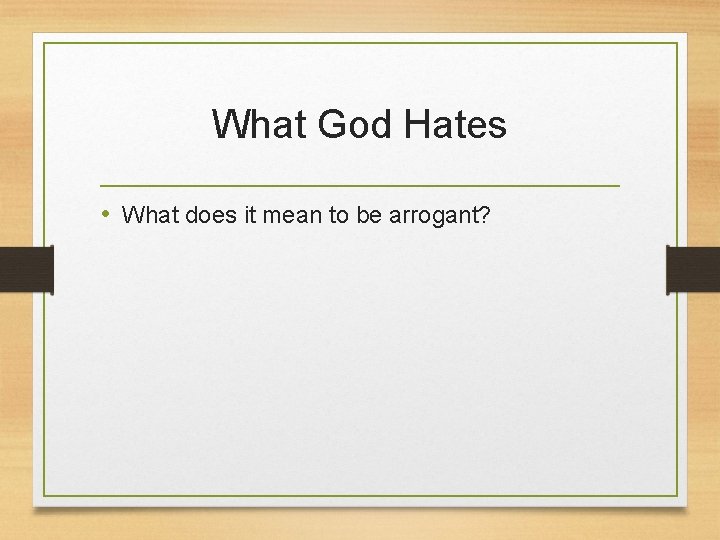 What God Hates

• What does it mean to be arrogant?